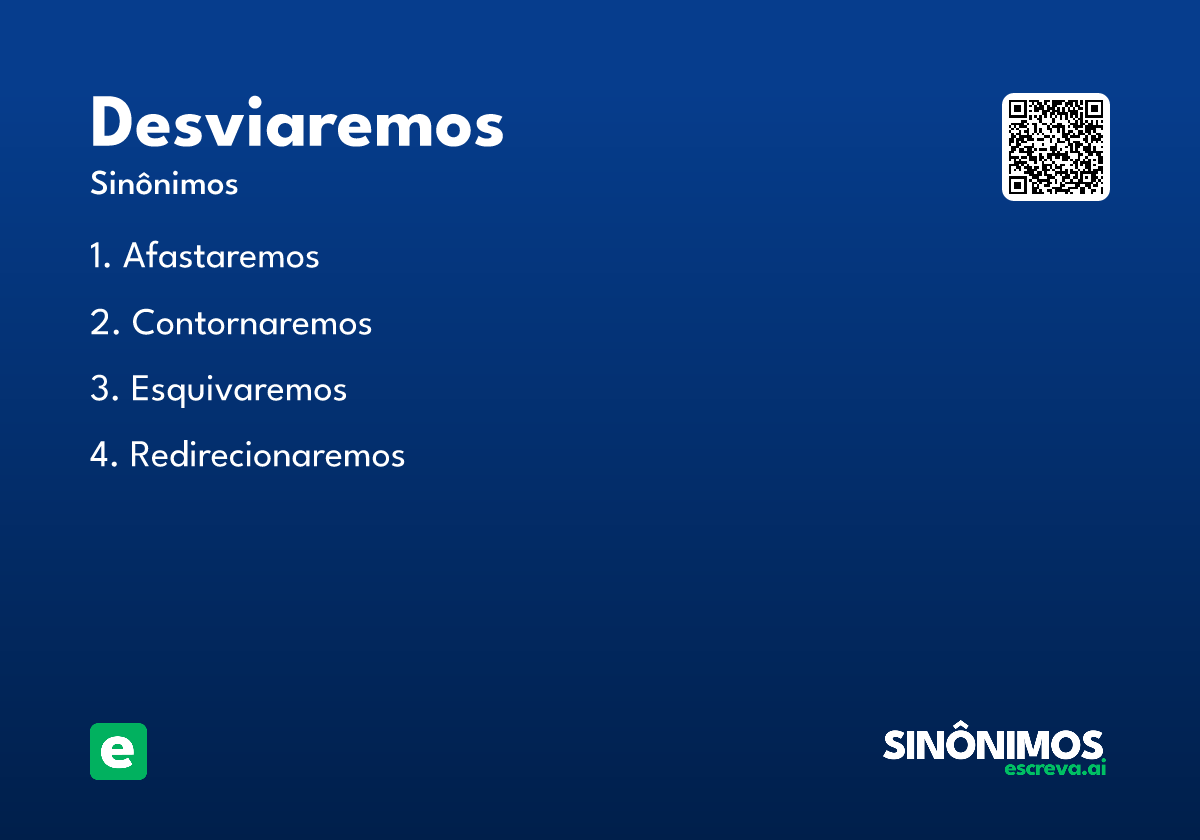 Desviaremos

Sinônimos

1. Afastaremos

2. Contornaremos

3. Esquivaremos

4. Redirecionaremos

e

SINÔNIMOS
escreva.ai